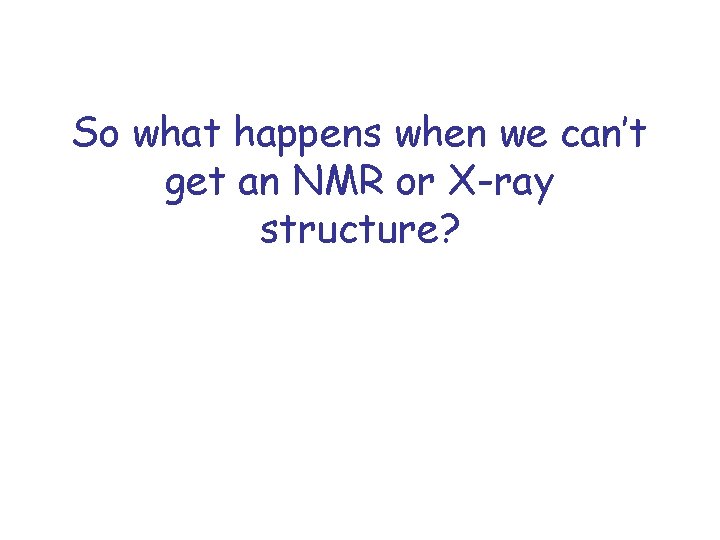 So what happens when we can't get an NMR or X-ray structure?